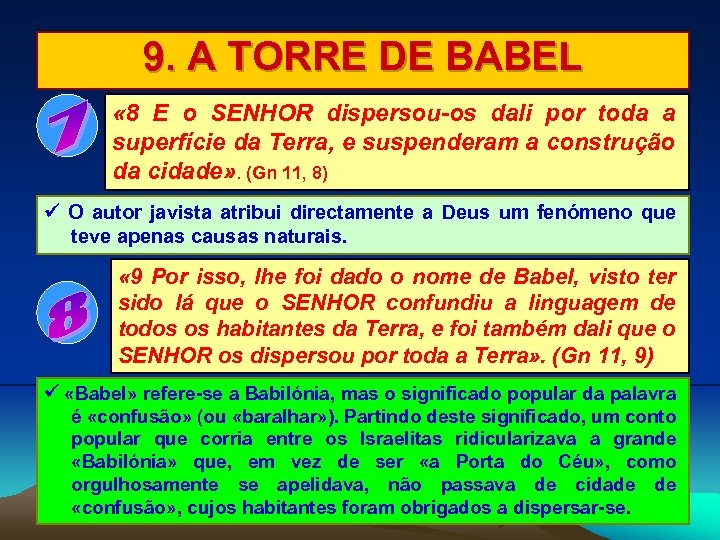 9. A TORRE DE BABEL

7

«8 E o SENHOR dispersou-os dali por toda a superfície da Terra, e suspenderam a construção da cidade». (Gn 11, 8)

✓ O autor javista atribui directamente a Deus um fenómeno que teve apenas causas naturais.

8

«9 Por isso, lhe foi dado o nome de Babel, visto ter sido lá que o SENHOR confundiu a linguagem de todos os habitantes da Terra, e foi também dali que o SENHOR os dispersou por toda a Terra». (Gn 11, 9)

✓ «Babel» refere-se a Babilónia, mas o significado popular da palavra é «confusão» (ou «baralhar»). Partindo deste significado, um conto popular que corria entre os Israelitas ridicularizava a grande «Babilónia» que, em vez de ser «a Porta do Céu», como orgulhosamente se apelidava, não passava de cidade de «confusão», cujos habitantes foram obrigados a dispersar-se.